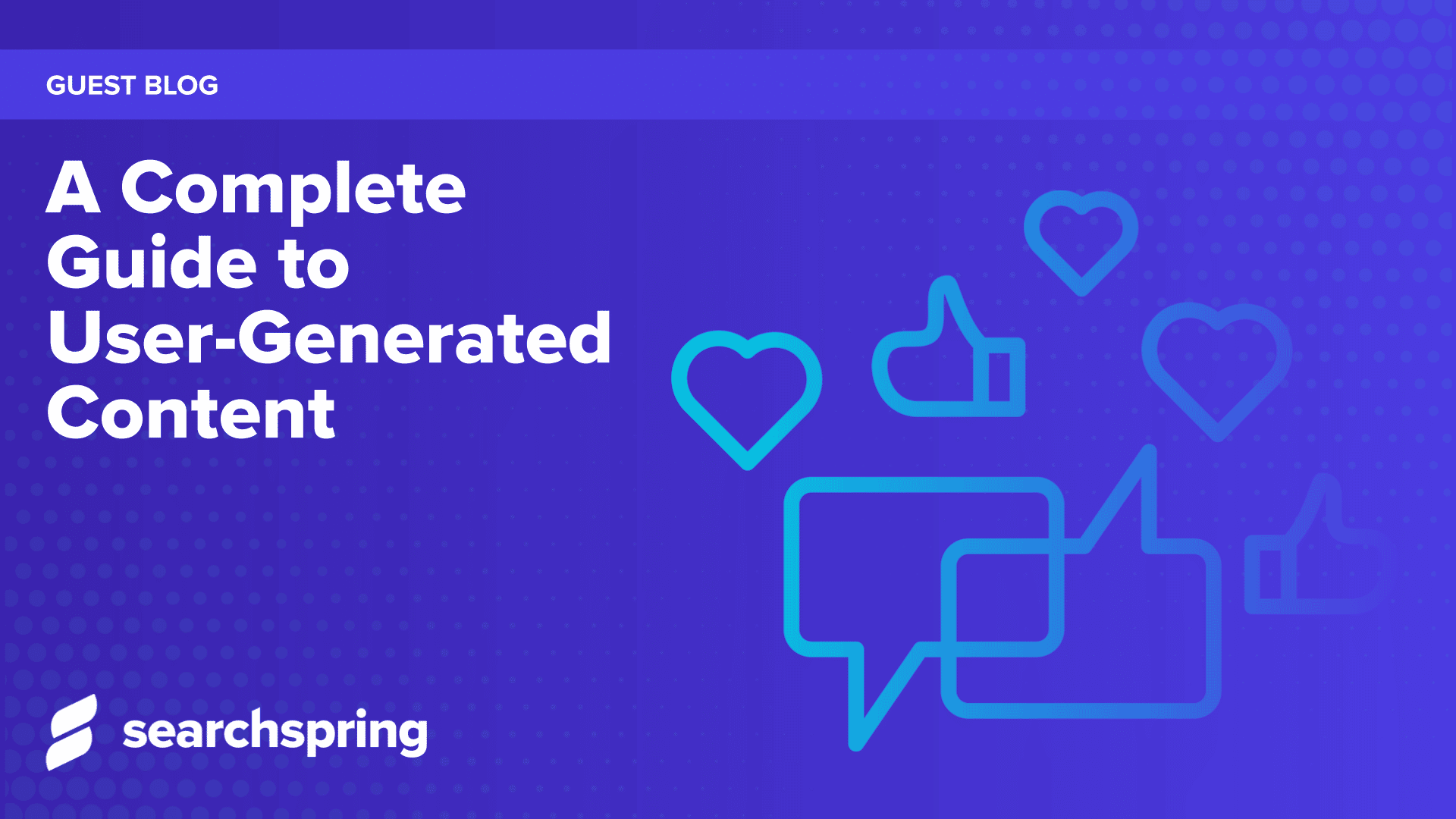 GUEST BLOG

A Complete Guide to User-Generated Content

searchspring